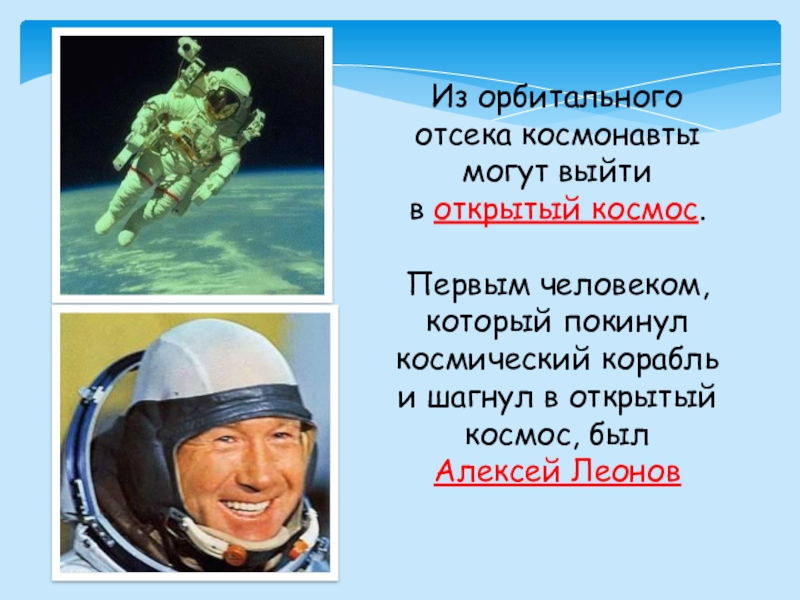 Из орбитального отсека космонавты могут выйти в открытый космос.

Первым человеком, который покинул космический корабль и шагнул в открытый космос, был Алексей Леонов